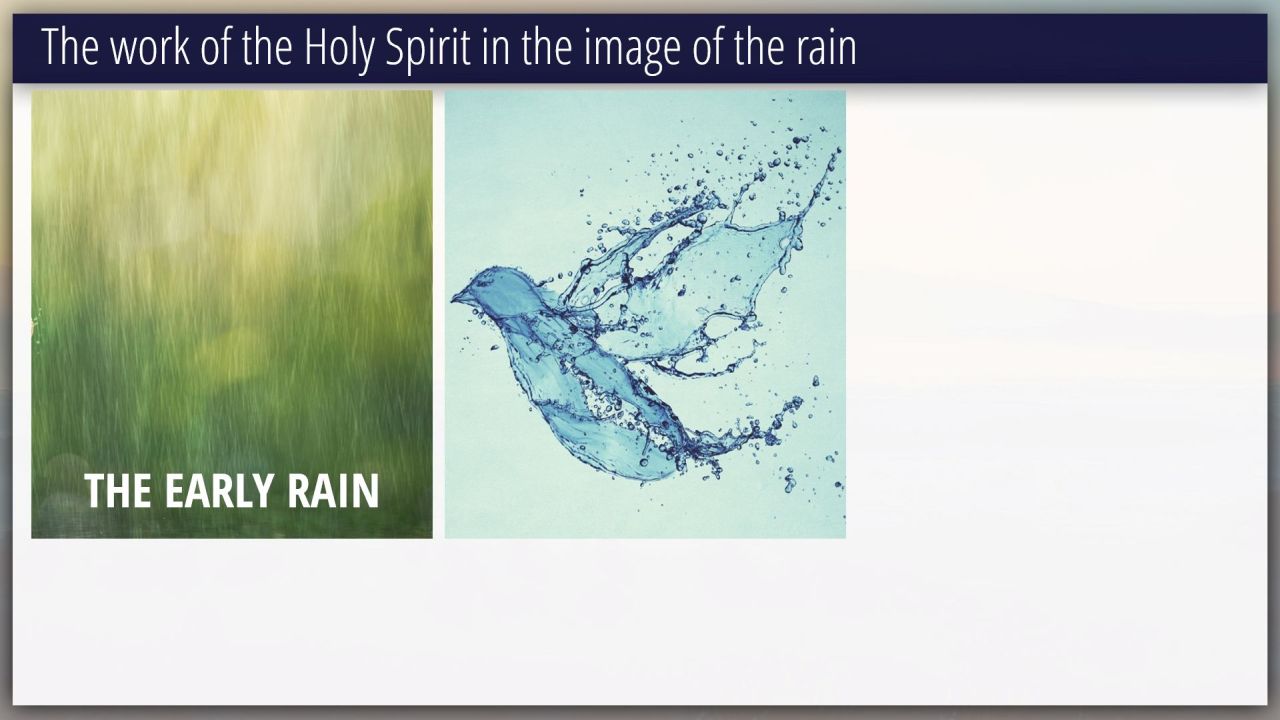 The work of the Holy Spirit in the image of the rain

THE EARLY RAIN